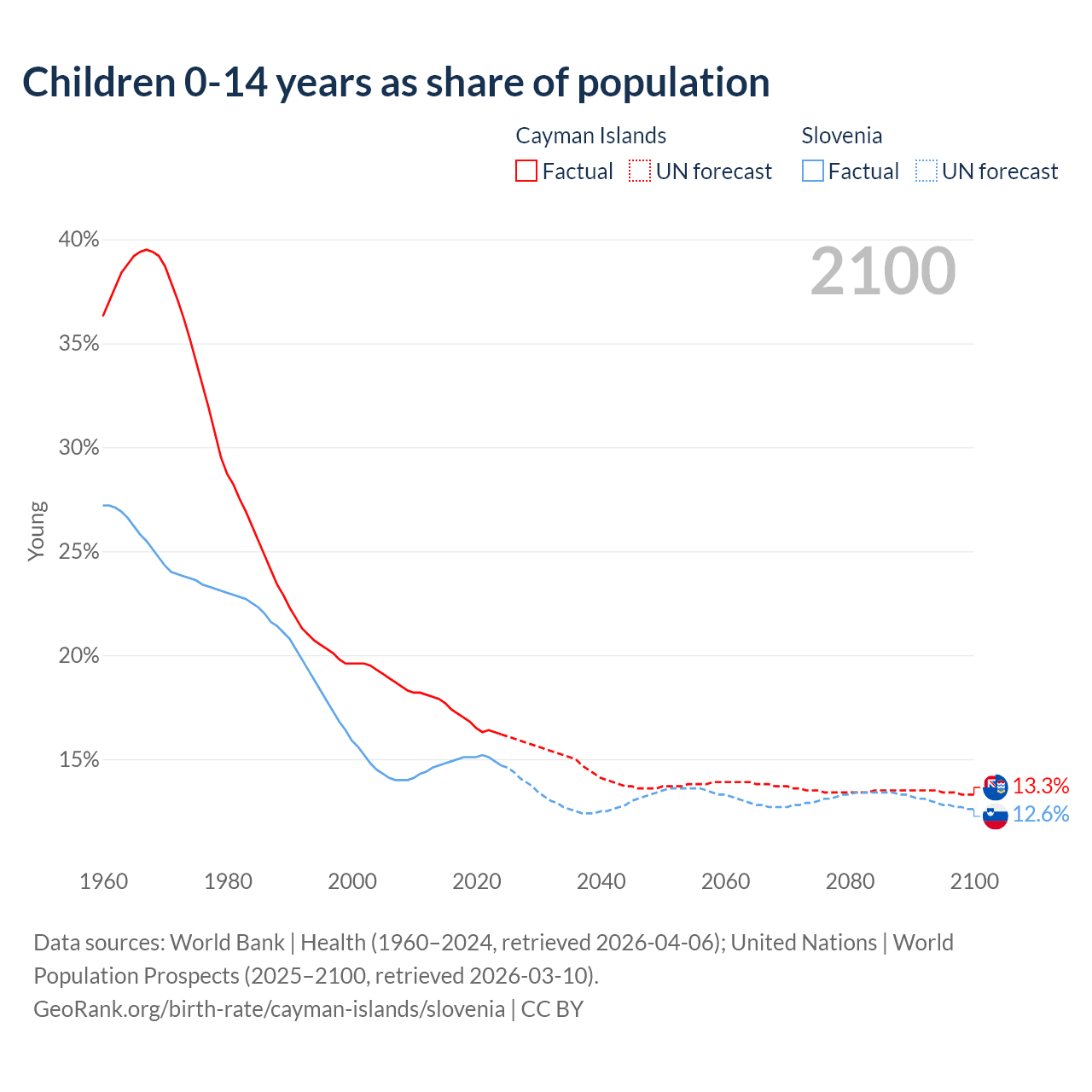 Children 0-14 years as share of population

Cayman Islands
Factual
UN forecast

Slovenia
Factual
UN forecast

2100

40%
35%
30%
25%
20%
15%

Young

13.3%
12.6%

1960
1980
2000
2020
2040
2060
2080
2100

Data sources: World Bank | Health (1960–2024, retrieved 2026-04-06); United Nations | World Population Prospects (2025–2100, retrieved 2026-03-10).
GeoRank.org/birth-rate/cayman-islands/slovenia | CC BY